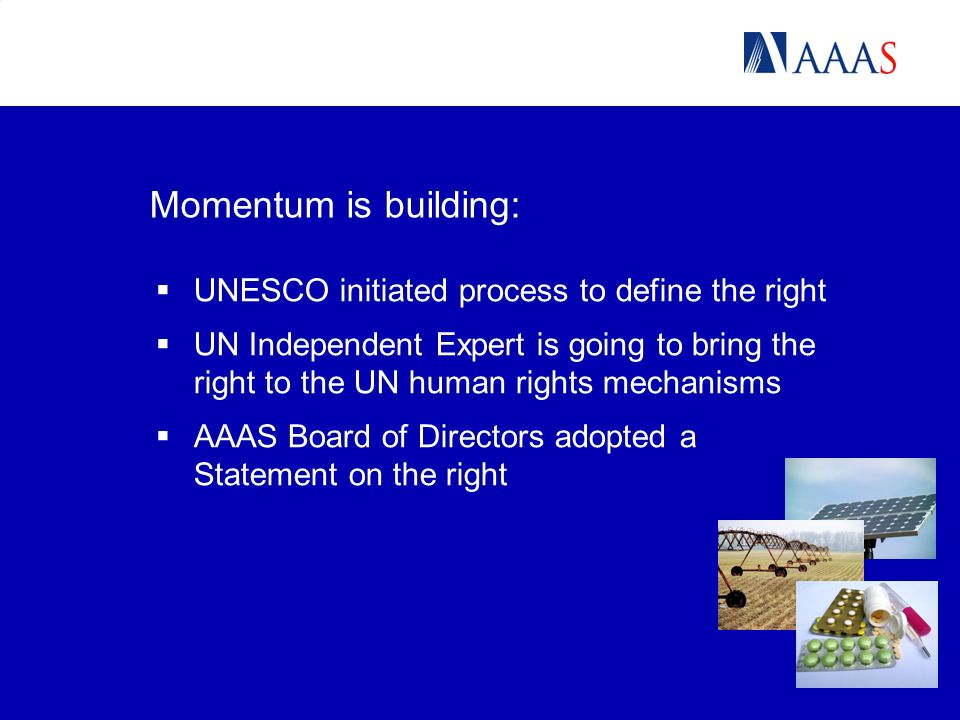 AAAS

Momentum is building:

▪ UNESCO initiated process to define the right

▪ UN Independent Expert is going to bring the right to the UN human rights mechanisms

▪ AAAS Board of Directors adopted a Statement on the right